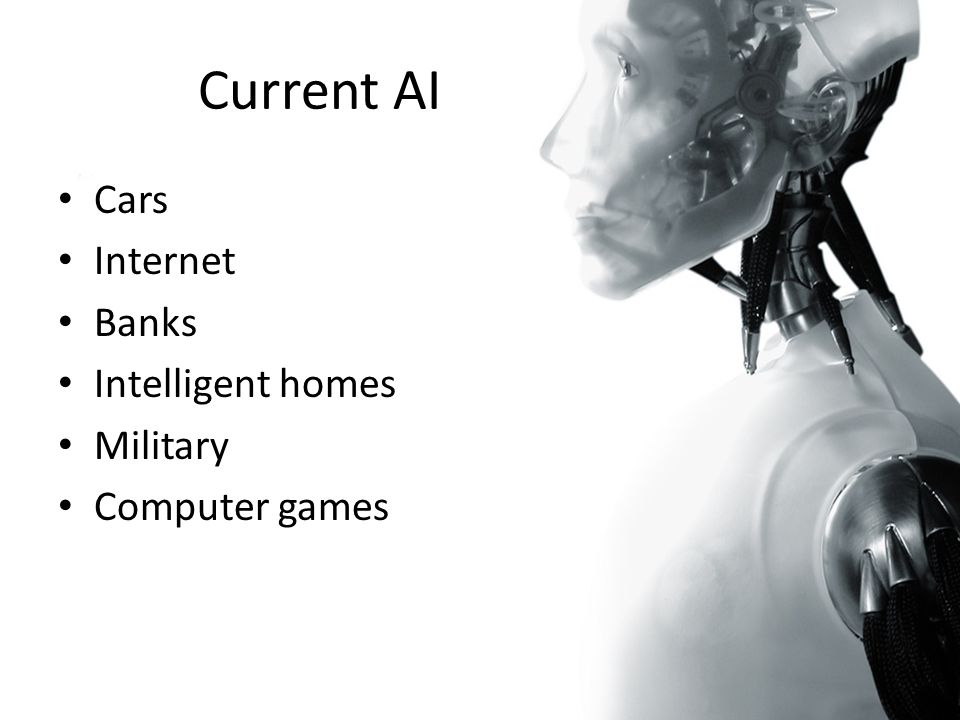 Current AI

• Cars
• Internet
• Banks
• Intelligent homes
• Military
• Computer games